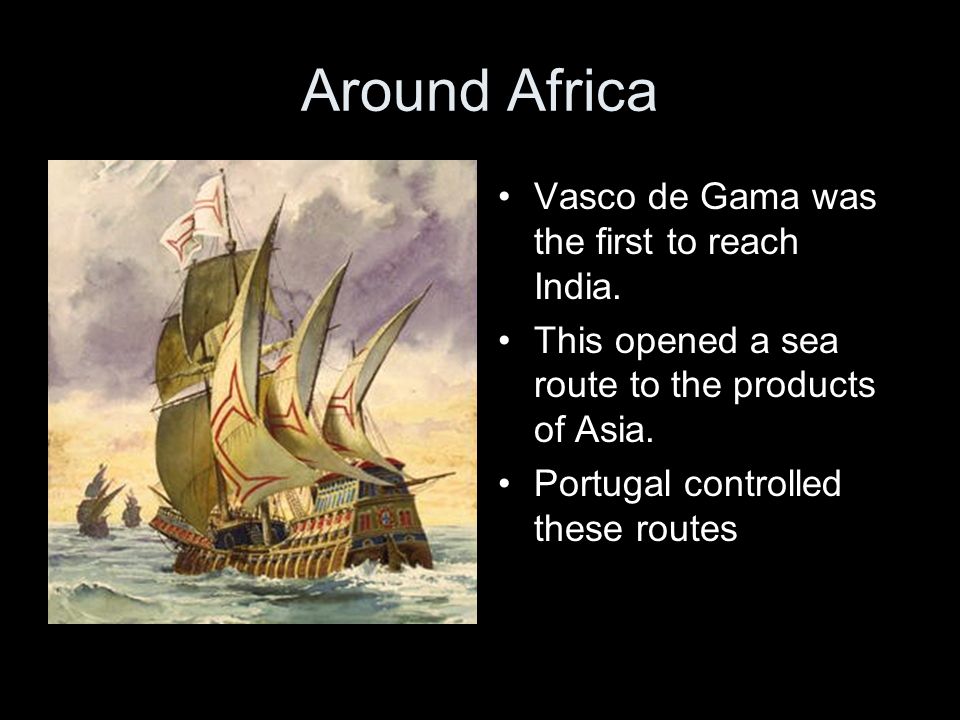 Around Africa

• Vasco de Gama was the first to reach India.
• This opened a sea route to the products of Asia.
• Portugal controlled these routes